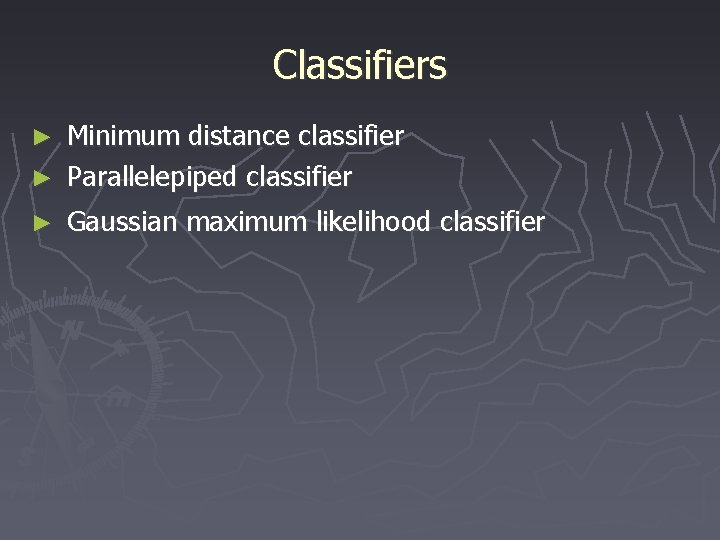 Classifiers

► Minimum distance classifier
► Parallelepiped classifier
► Gaussian maximum likelihood classifier